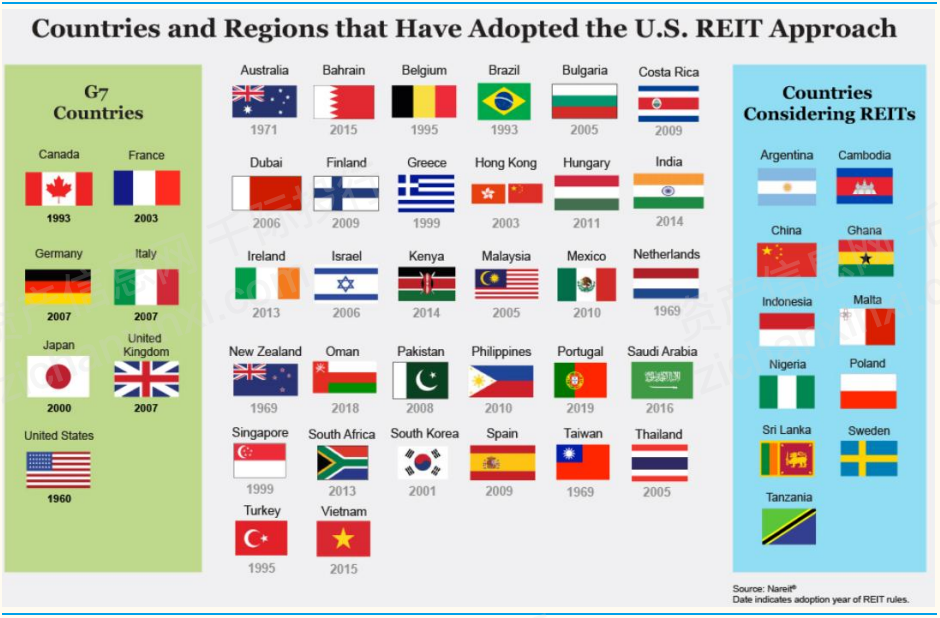 Countries and Regions that Have Adopted the U.S. REIT Approach

G7 Countries

Canada
1993

France
2003

Germany
2007

Italy
2007

Japan
2000

United Kingdom
2007

United States
1960

Australia
1971

Bahrain
2015

Belgium
1995

Brazil
1993

Bulgaria
2005

Costa Rica
2009

Dubai
2006

Finland
2009

Greece
1999

Hong Kong
2003

Hungary
2011

India
2014

Ireland
2013

Israel
2006

Kenya
2014

Malaysia
2005

Mexico
2010

Netherlands
1969

New Zealand
1969

Oman
2018

Pakistan
2008

Philippines
2010

Portugal
2019

Saudi Arabia
2016

Singapore
1999

South Africa
2013

South Korea
2001

Spain
2009

Taiwan
1969

Thailand
2005

Turkey
1995

Vietnam
2015

Countries Considering REITs

Argentina

Cambodia

China

Ghana

Indonesia

Malta

Nigeria

Poland

Sri Lanka

Sweden

Tanzania

Source: Nareit®
Date indicates adoption year of REIT rules.